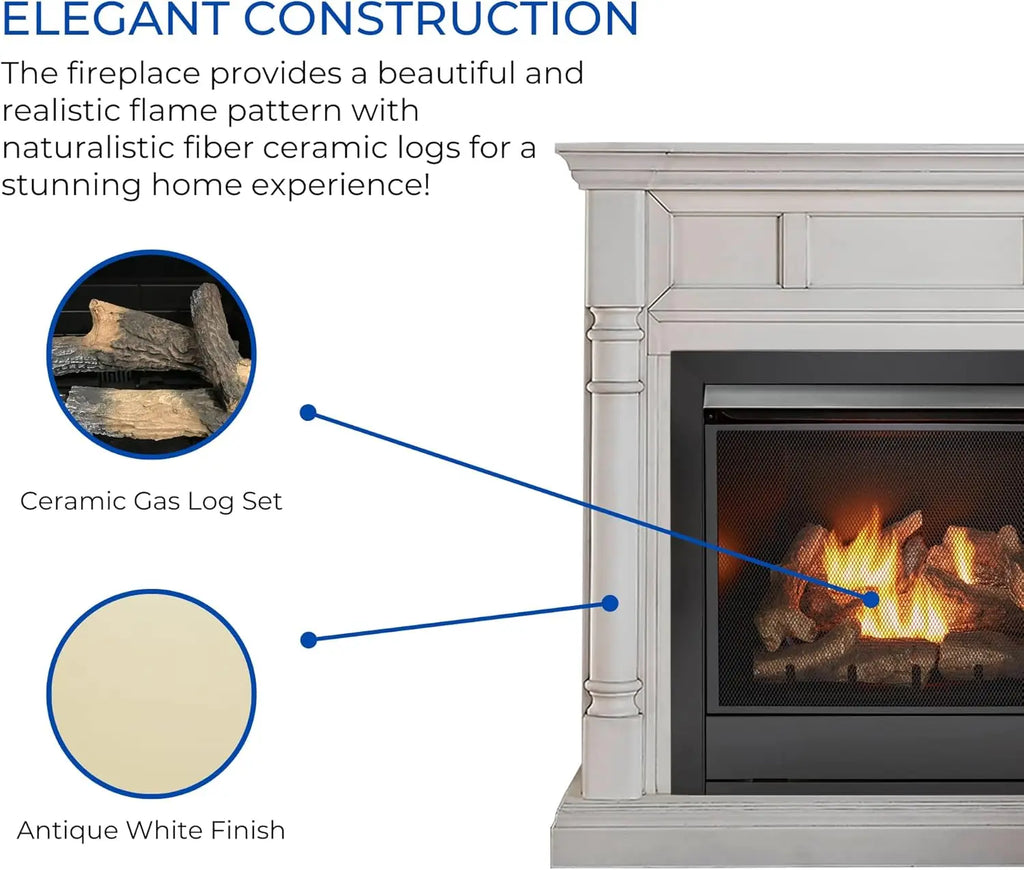 ELEGANT CONSTRUCTION

The fireplace provides a beautiful and realistic flame pattern with naturalistic fiber ceramic logs for a stunning home experience!

Ceramic Gas Log Set

Antique White Finish